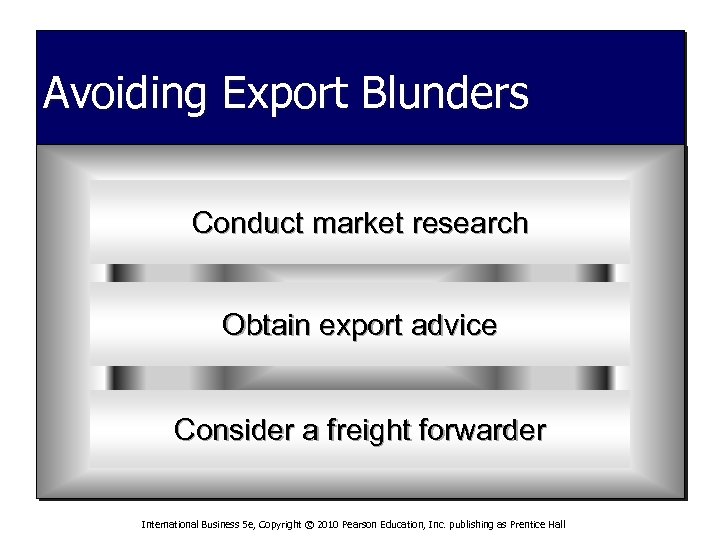 Avoiding Export Blunders

Conduct market research

Obtain export advice

Consider a freight forwarder

International Business 5e, Copyright © 2010 Pearson Education, Inc. publishing as Prentice Hall